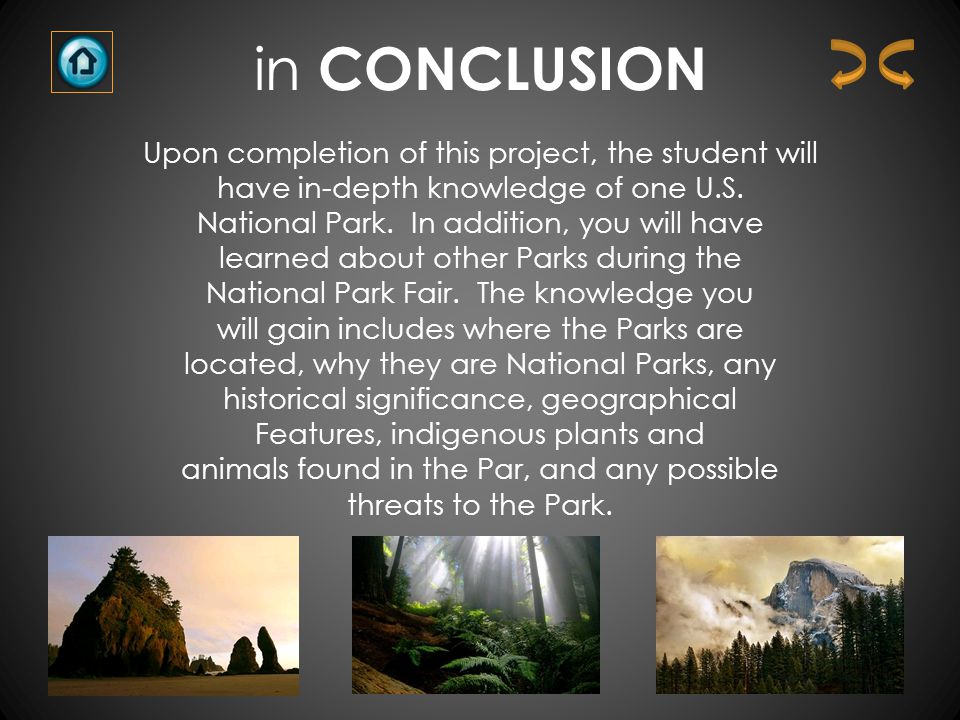 in CONCLUSION

Upon completion of this project, the student will have in-depth knowledge of one U.S. National Park. In addition, you will have learned about other Parks during the National Park Fair. The knowledge you will gain includes where the Parks are located, why they are National Parks, any historical significance, geographical Features, indigenous plants and animals found in the Par, and any possible threats to the Park.